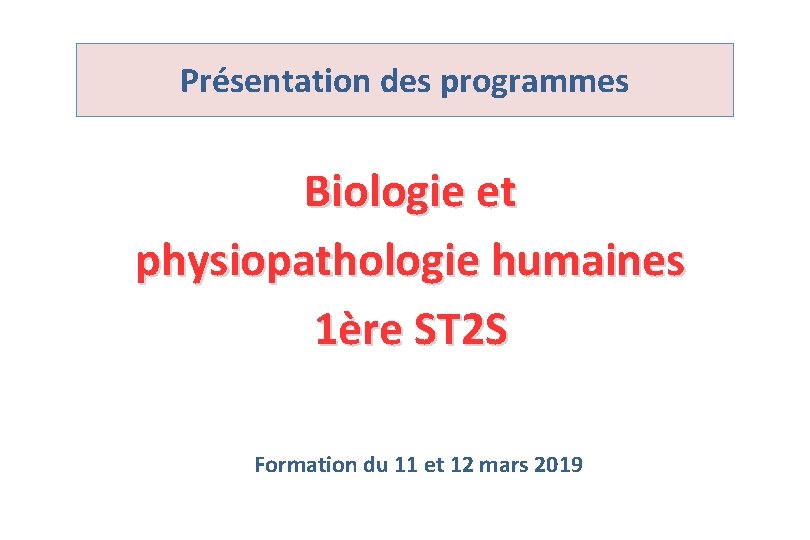 Présentation des programmes

Biologie et physiopathologie humaines 1ère ST2S

Formation du 11 et 12 mars 2019